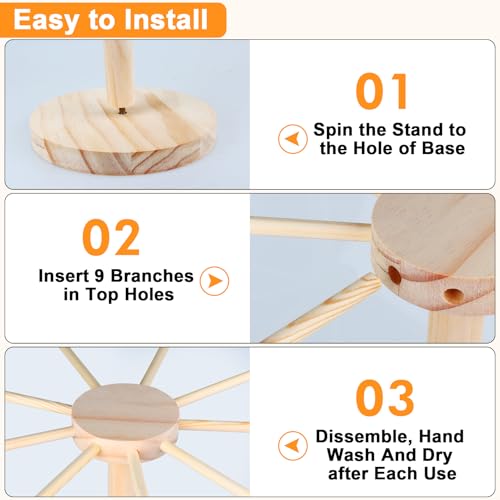 Easy to Install

01

Spin the Stand to the Hole of Base

02

Insert 9 Branches in Top Holes

03

Dissemble, Hand Wash And Dry after Each Use